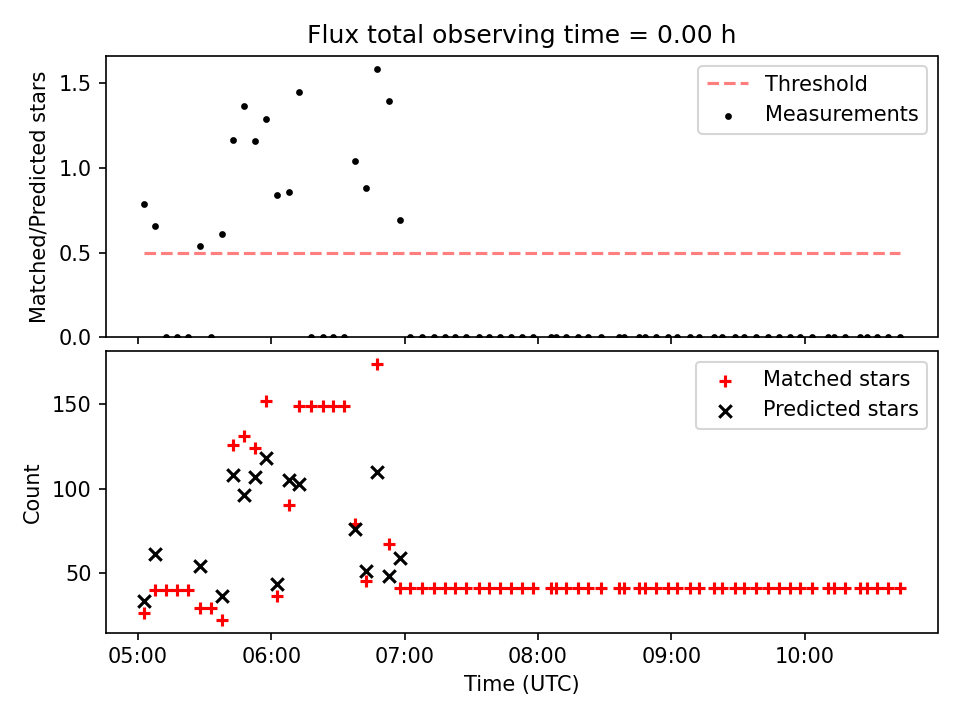 Flux total observing time = 0.00 h

Matched/Predicted stars

1.5
1.0
0.5
0.0

Threshold
Measurements

Count

150
100
50

Matched stars
Predicted stars

05:00
06:00
07:00
08:00
09:00
10:00

Time (UTC)